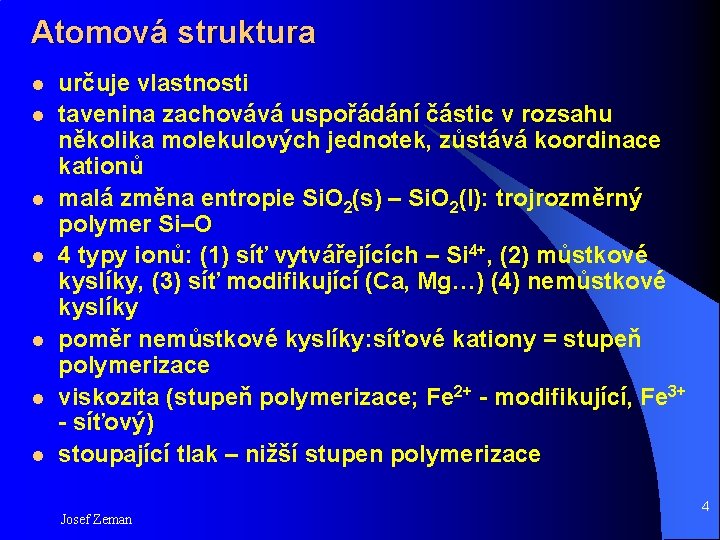 Atomová struktura

- určuje vlastnosti
- tavenina zachovává uspořádání částic v rozsahu několika molekulových jednotek, zůstává koordinace kationů
- malá změna entropie $SiO_2$(s) – $SiO_2$(l): trojrozměrný polymer Si–O
- 4 typy ionů: (1) síť vytvářejících – $Si^{4+}$, (2) můstkové kyslíky, (3) síť modifikující (Ca, Mg…) (4) nemůstkové kyslíky
- poměr nemůstkové kyslíky:síťové kationy = stupeň polymerizace
- viskozita (stupeň polymerizace; $Fe^{2+}$ - modifikující, $Fe^{3+}$ - síťový)
- stoupající tlak – nižší stupen polymerizace

Josef Zeman

4